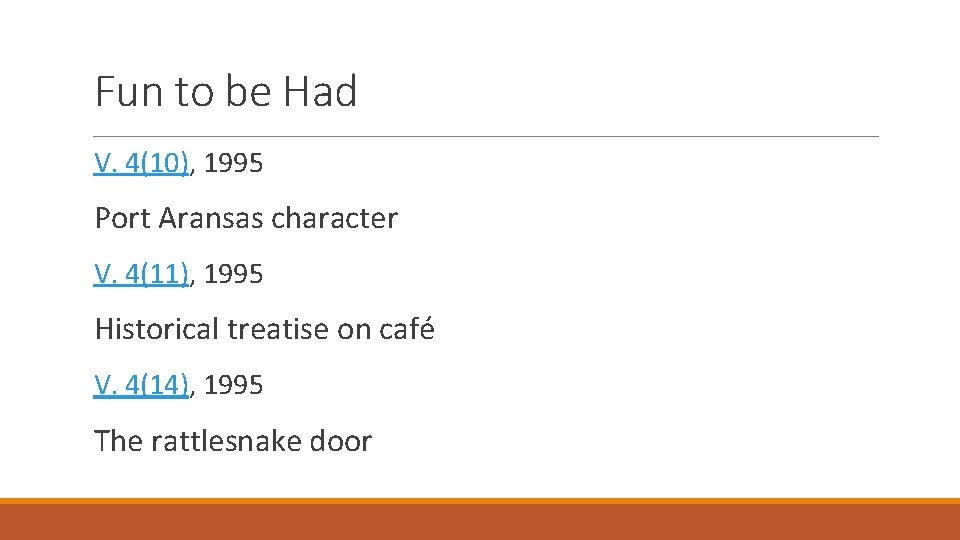 Fun to be Had

V. 4(10), 1995

Port Aransas character

V. 4(11), 1995

Historical treatise on café

V. 4(14), 1995

The rattlesnake door